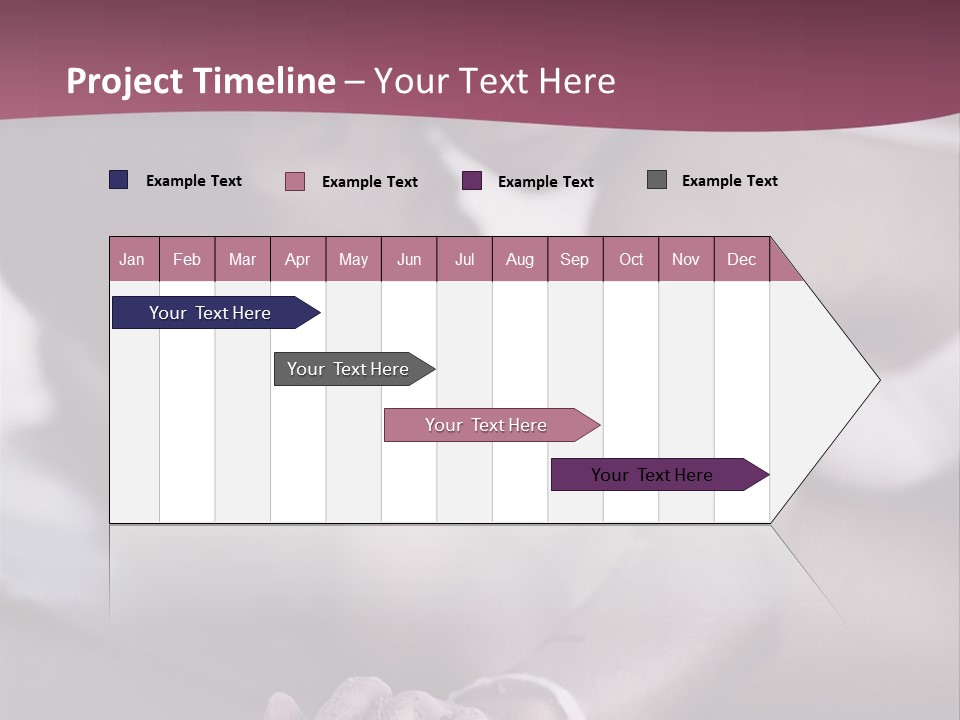 Project Timeline – Your Text Here

Example Text
Example Text
Example Text
Example Text

| Jan | Feb | Mar | Apr | May | Jun | Jul | Aug | Sep | Oct | Nov | Dec |
|---|---|---|---|---|---|---|---|---|---|---|---|

Your Text Here

Your Text Here

Your Text Here

Your Text Here